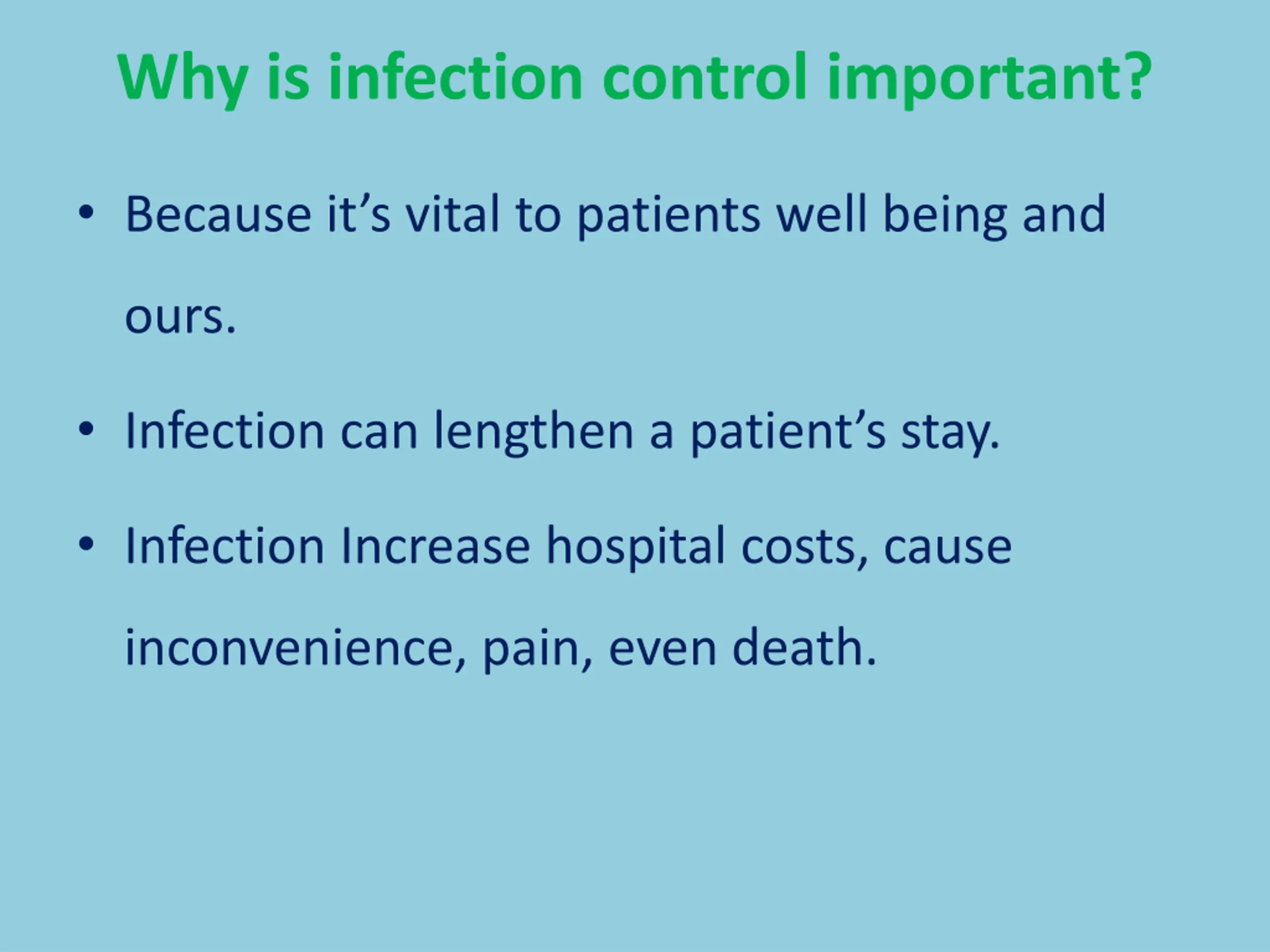 Why is infection control important?

• Because it’s vital to patients well being and ours.

• Infection can lengthen a patient’s stay.

• Infection Increase hospital costs, cause inconvenience, pain, even death.